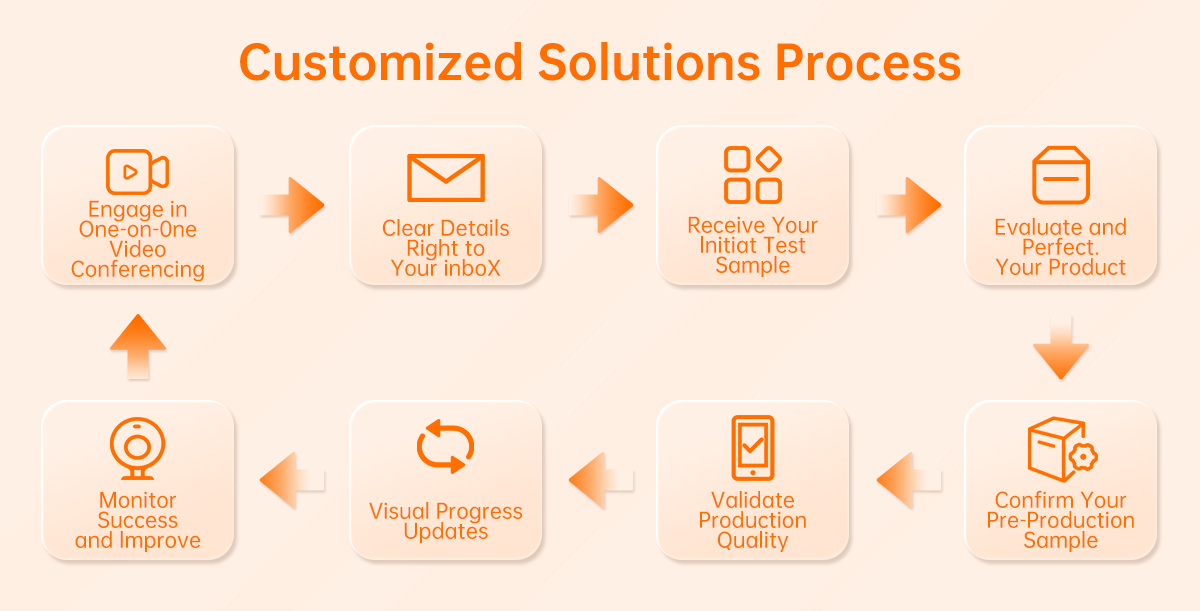 Customized Solutions Process

Engage in One-on-One Video Conferencing

Clear Details Right to Your inboX

Receive Your Initiat Test Sample

Evaluate and Perfect. Your Product

Confirm Your Pre-Production Sample

Validate Production Quality

Visual Progress Updates

Monitor Success and Improve